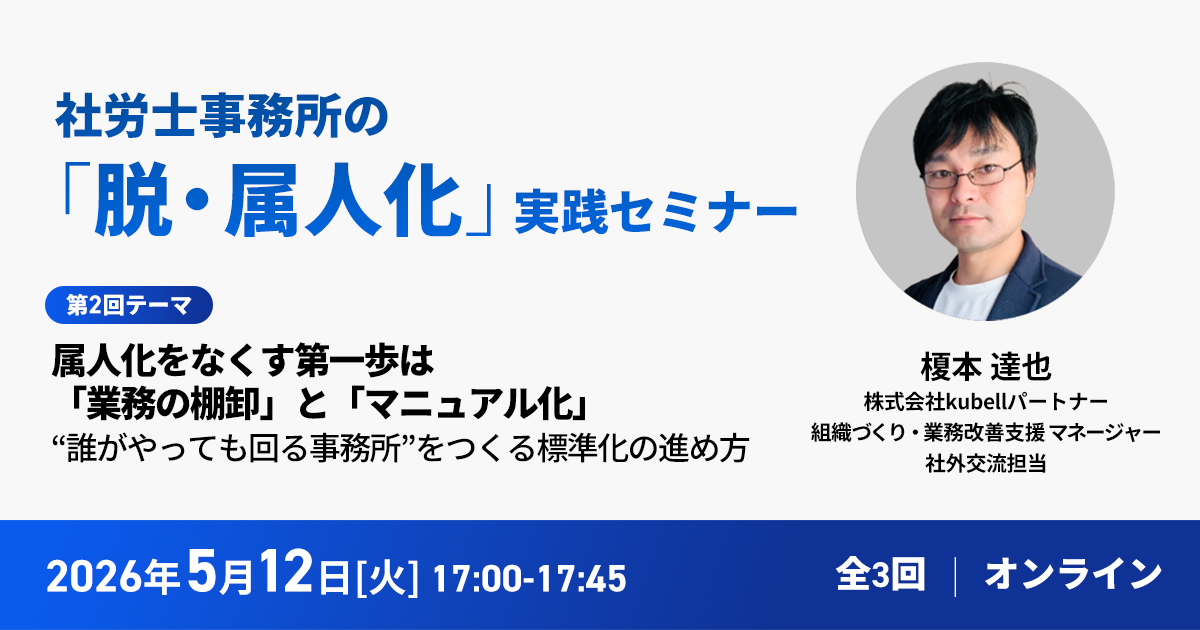 社労士事務所の
「脱・属人化」実践セミナー

第2回テーマ

属人化をなくす第一歩は
「業務の棚卸」と「マニュアル化」
“誰がやっても回る事務所”をつくる標準化の進め方

榎本 達也
株式会社kubellパートナー
組織づくり・業務改善支援 マネージャー
社外交流担当

2026年5月12日[火] 17:00-17:45

全3回 | オンライン